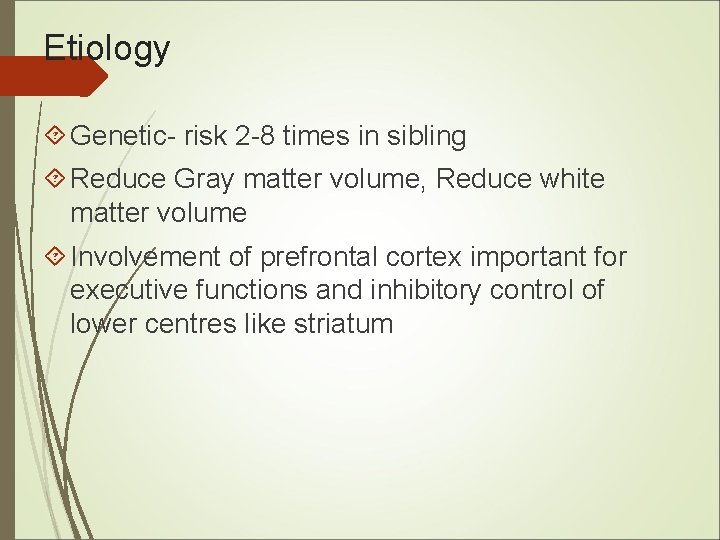 Etiology

Genetic- risk 2-8 times in sibling

Reduce Gray matter volume, Reduce white matter volume

Involvement of prefrontal cortex important for executive functions and inhibitory control of lower centres like striatum